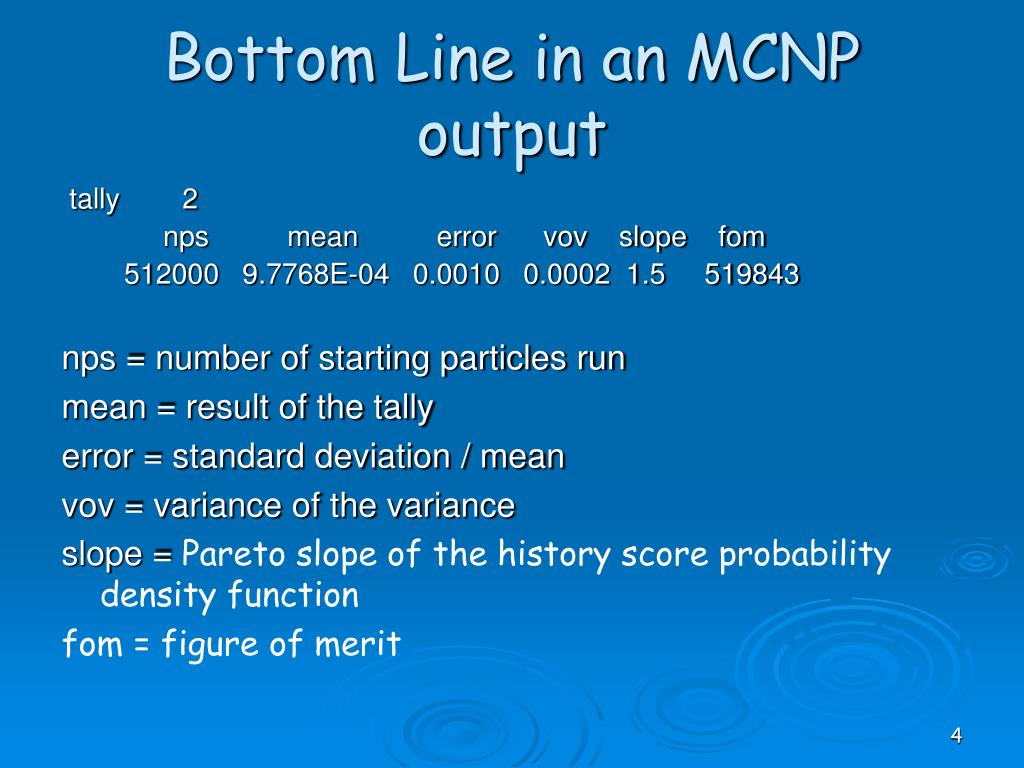 Bottom Line in an MCNP output

tally 2

| nps | mean | error | vov | slope | fom |
|---|---|---|---|---|---|
| 512000 | 9.7768E-04 | 0.0010 | 0.0002 | 1.5 | 519843 |

nps = number of starting particles run

mean = result of the tally

error = standard deviation / mean

vov = variance of the variance

slope = Pareto slope of the history score probability density function

fom = figure of merit

4